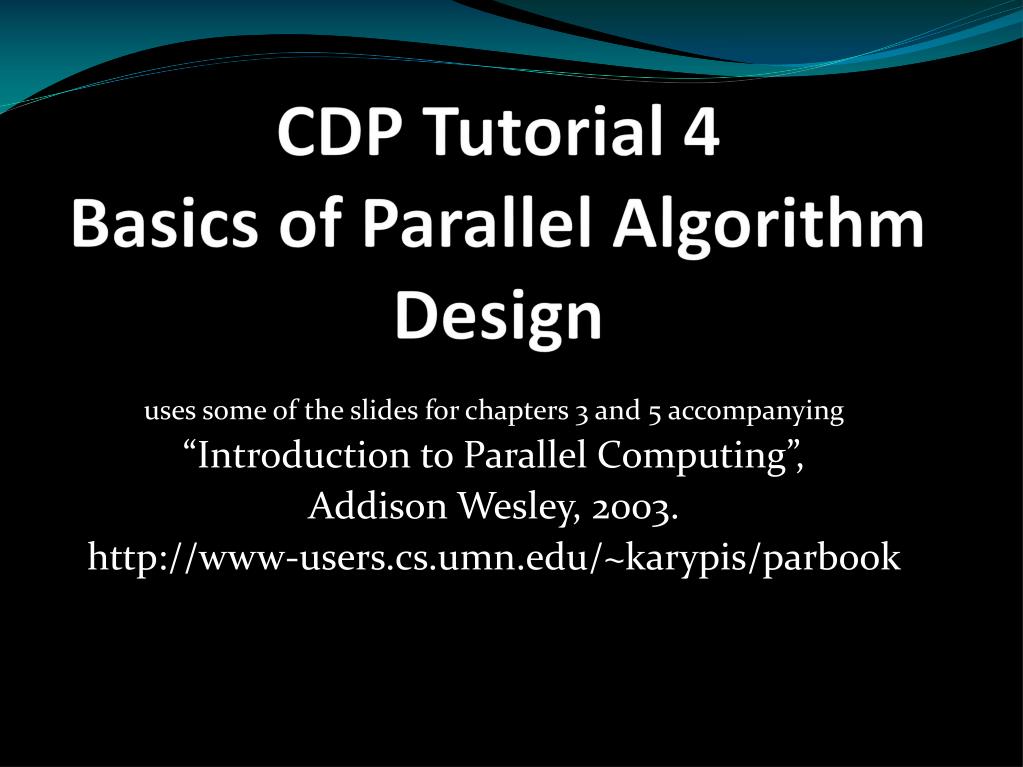 CDP Tutorial 4
Basics of Parallel Algorithm Design

uses some of the slides for chapters 3 and 5 accompanying
“Introduction to Parallel Computing”,
Addison Wesley, 2003.
http://www-users.cs.umn.edu/~karypis/parbook